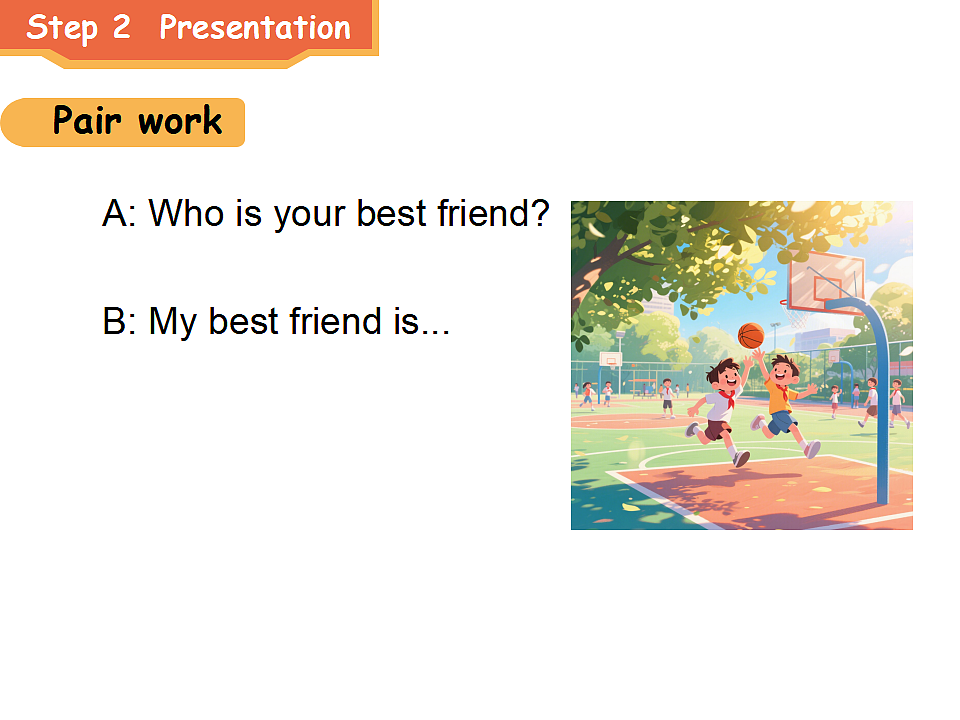 Step 2 Presentation

Pair work

A: Who is your best friend?

B: My best friend is...